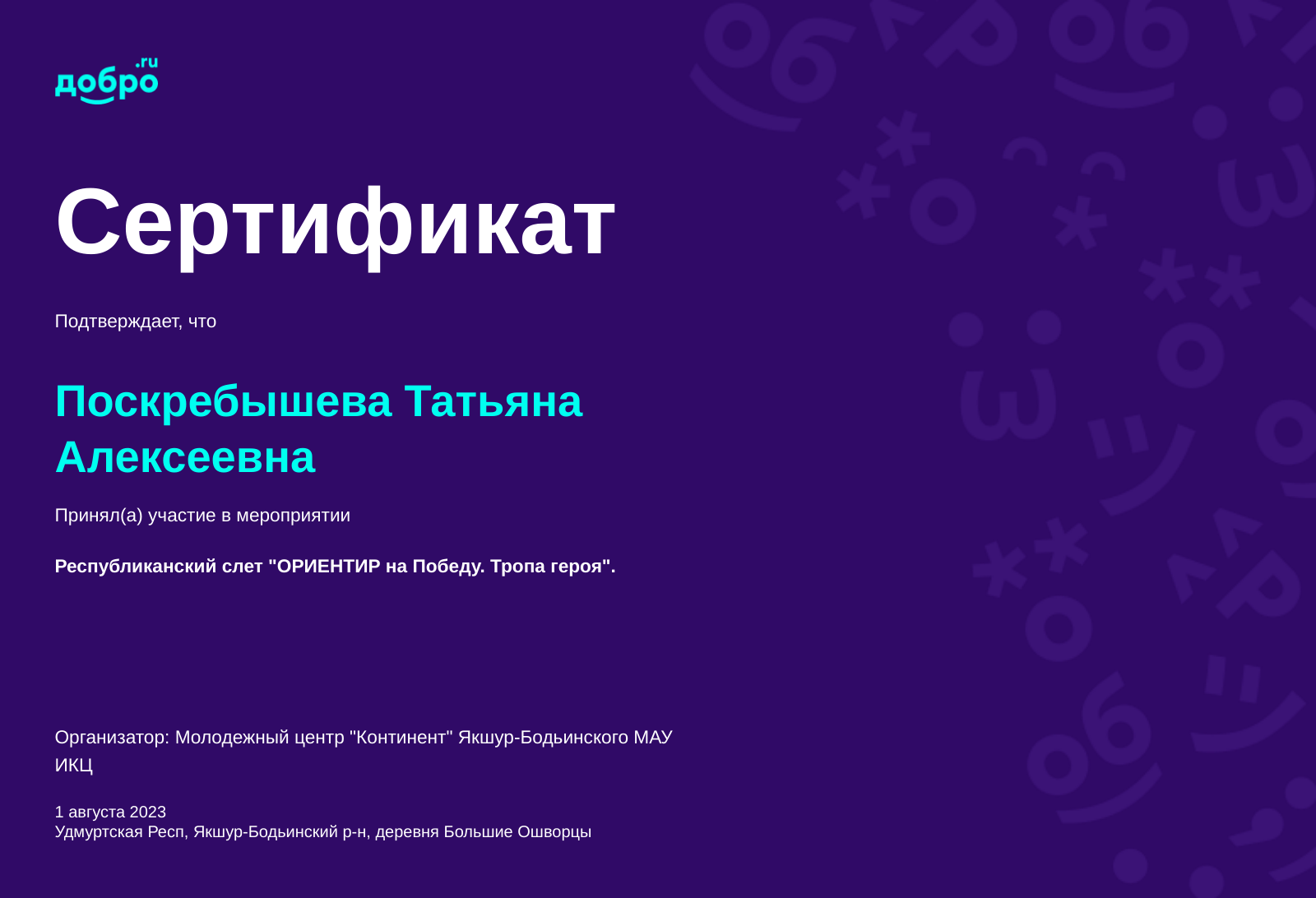 добро.ru

Сертификат

Подтверждает, что

Поскребышева Татьяна Алексеевна

Принял(а) участие в мероприятии

Республиканский слет "ОРИЕНТИР на Победу. Тропа героя".

Организатор: Молодежный центр "Континент" Якшур-Бодьинского МАУ ИКЦ

1 августа 2023
Удмуртская Респ, Якшур-Бодьинский р-н, деревня Большие Ошворцы